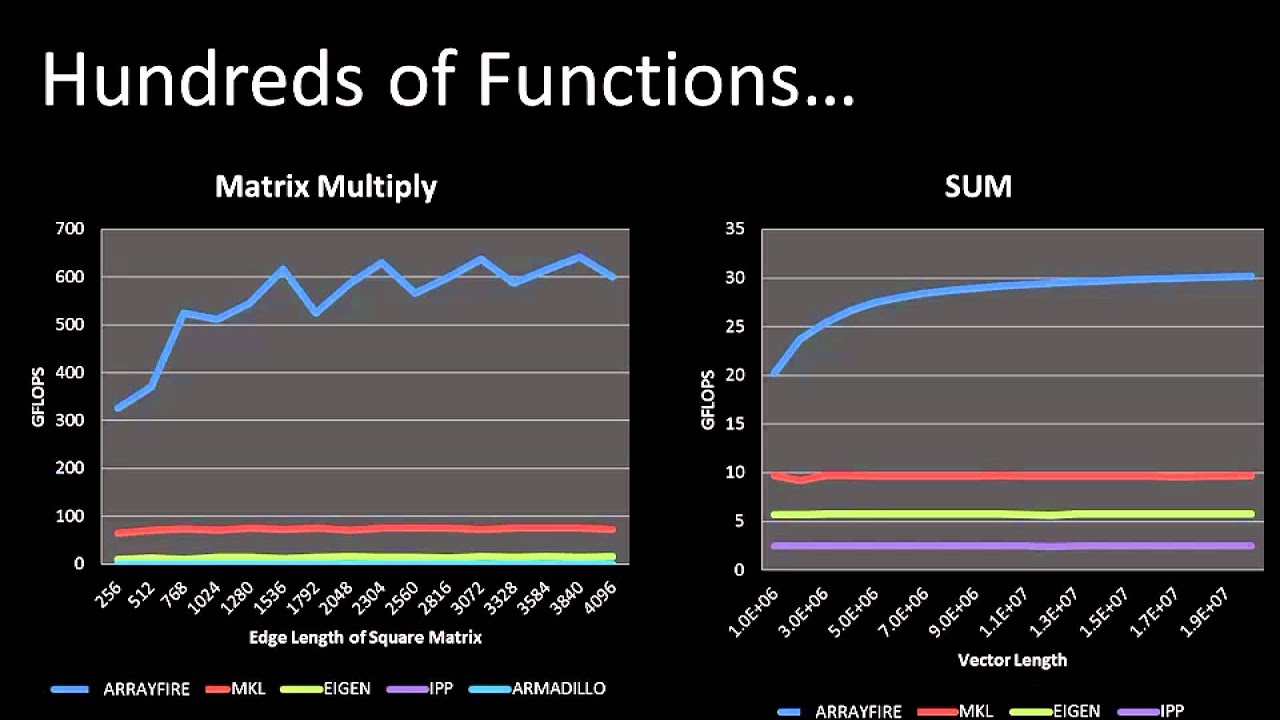 Hundreds of Functions…

Matrix Multiply

700
600
500
400
300
200
100
0

GFLOPS

256 512 768 1024 1280 1536 1792 2048 2304 2560 2816 3072 3328 3584 3840 4096

Edge Length of Square Matrix

ARRAYFIRE MKL EIGEN IPP ARMADILLO

SUM

35
30
25
20
15
10
5
0

GFLOPS

1.0E+06 3.0E+06 5.0E+06 7.0E+06 9.0E+06 1.1E+07 1.3E+07 1.5E+07 1.7E+07 1.9E+07

Vector Length

ARRAYFIRE MKL EIGEN IPP